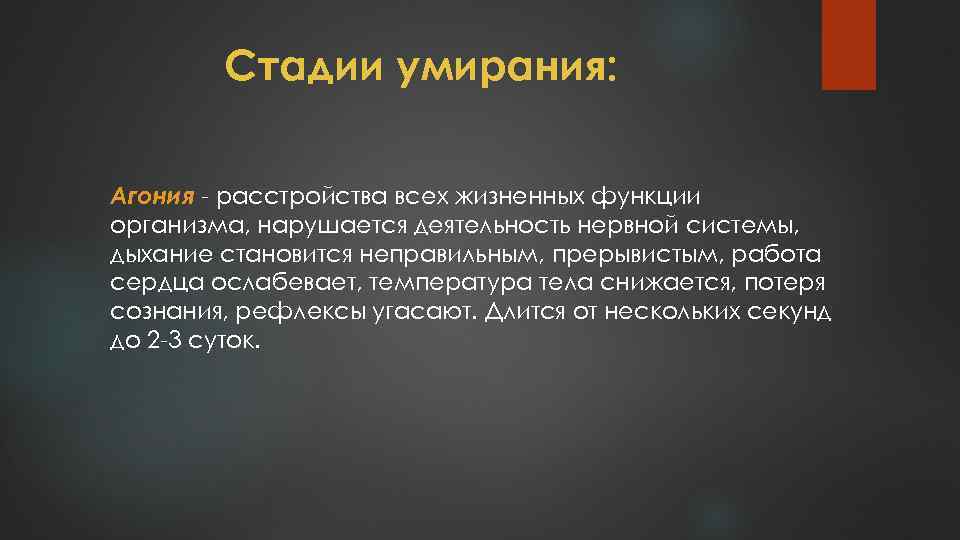 Стадии умирания:

Агония - расстройства всех жизненных функции организма, нарушается деятельность нервной системы, дыхание становится неправильным, прерывистым, работа сердца ослабевает, температура тела снижается, потеря сознания, рефлексы угасают. Длится от нескольких секунд до 2-3 суток.